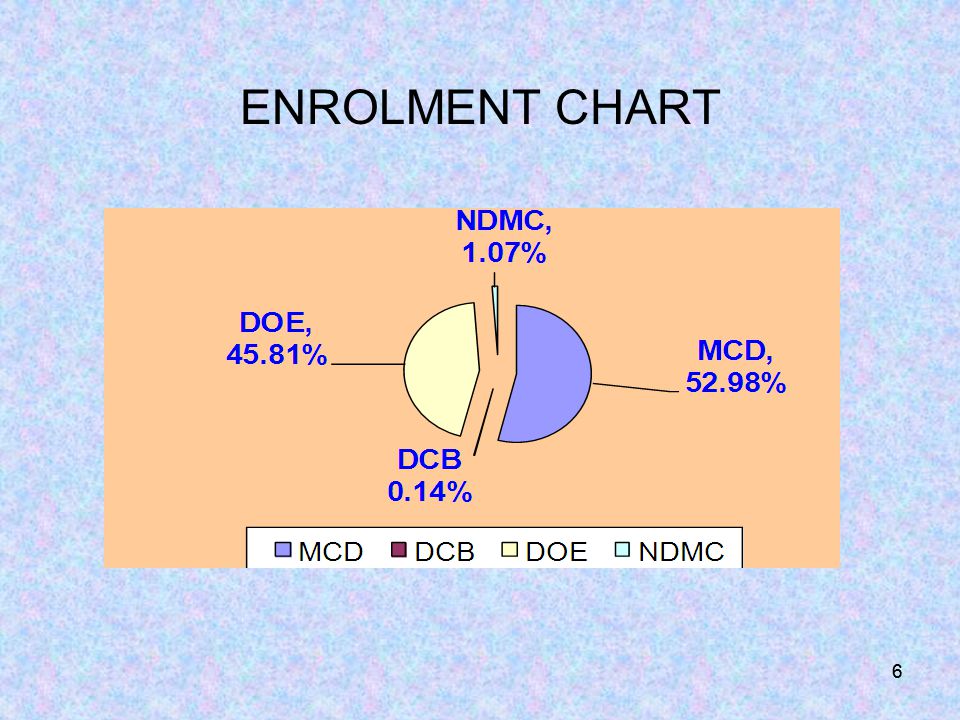 ENROLMENT CHART

NDMC, 1.07%

DOE, 45.81%

MCD, 52.98%

DCB 0.14%

MCD DCB DOE NDMC

6